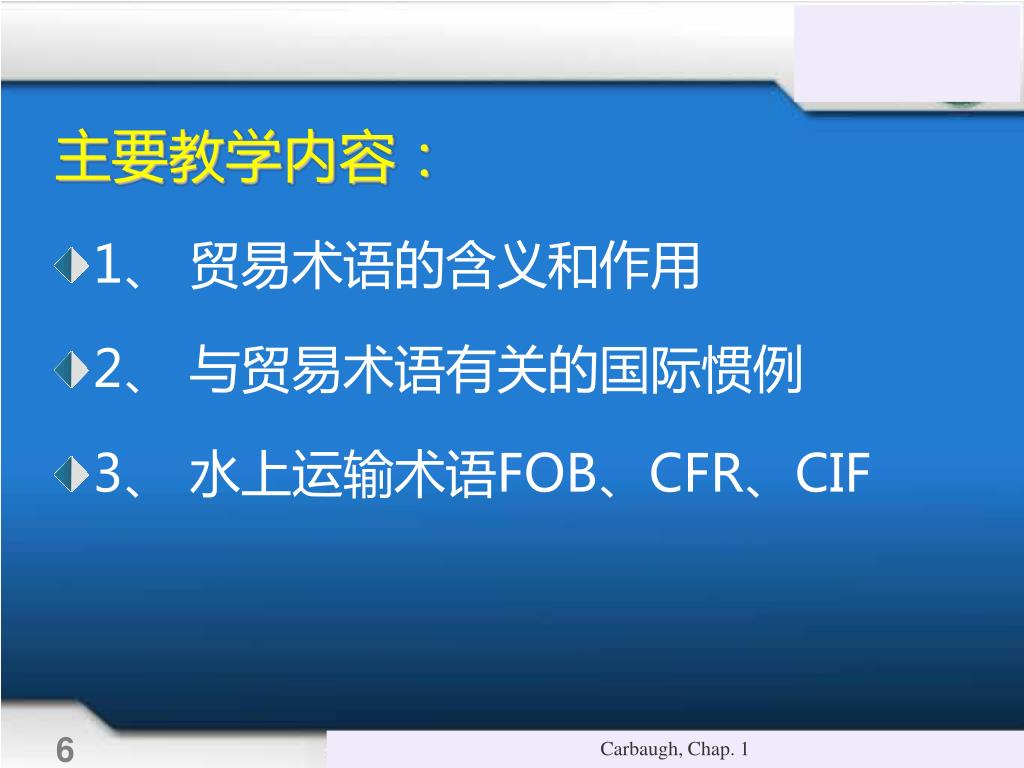 主要教学内容：

1、 贸易术语的含义和作用

2、 与贸易术语有关的国际惯例

3、 水上运输术语FOB、CFR、CIF

6

Carbaugh, Chap. 1